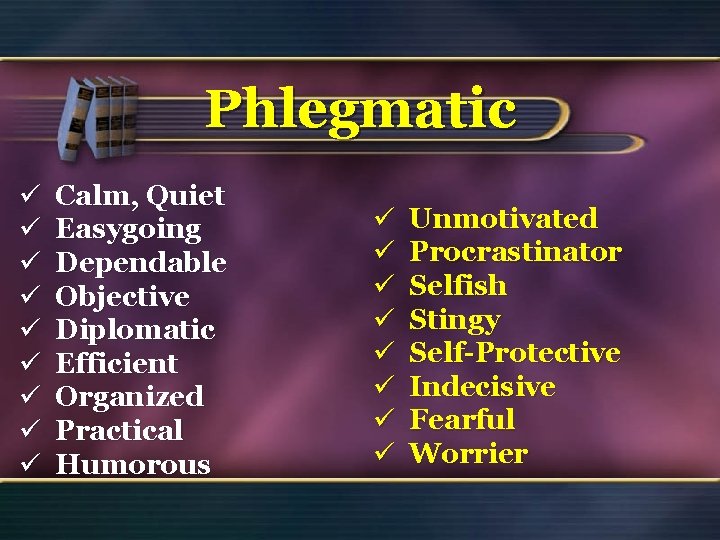 Phlegmatic

✓ Calm, Quiet
✓ Easygoing
✓ Dependable
✓ Objective
✓ Diplomatic
✓ Efficient
✓ Organized
✓ Practical
✓ Humorous

✓ Unmotivated
✓ Procrastinator
✓ Selfish
✓ Stingy
✓ Self-Protective
✓ Indecisive
✓ Fearful
✓ Worrier